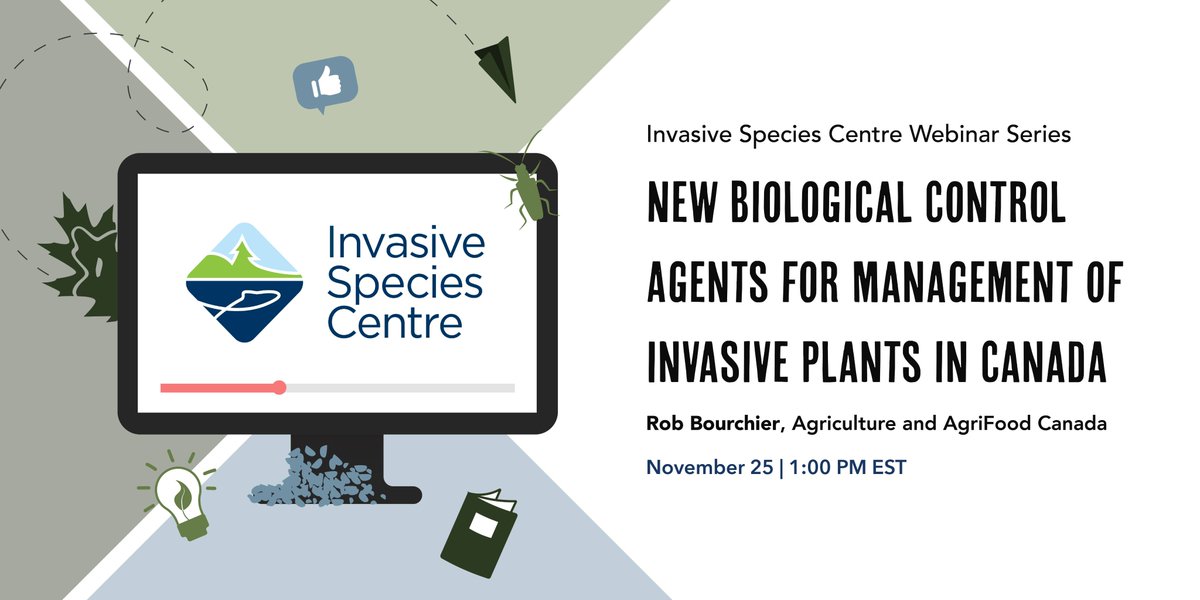 Invasive Species Centre

Invasive Species Centre Webinar Series

NEW BIOLOGICAL CONTROL AGENTS FOR MANAGEMENT OF INVASIVE PLANTS IN CANADA

Rob Bourchier, Agriculture and AgriFood Canada

November 25 | 1:00 PM EST